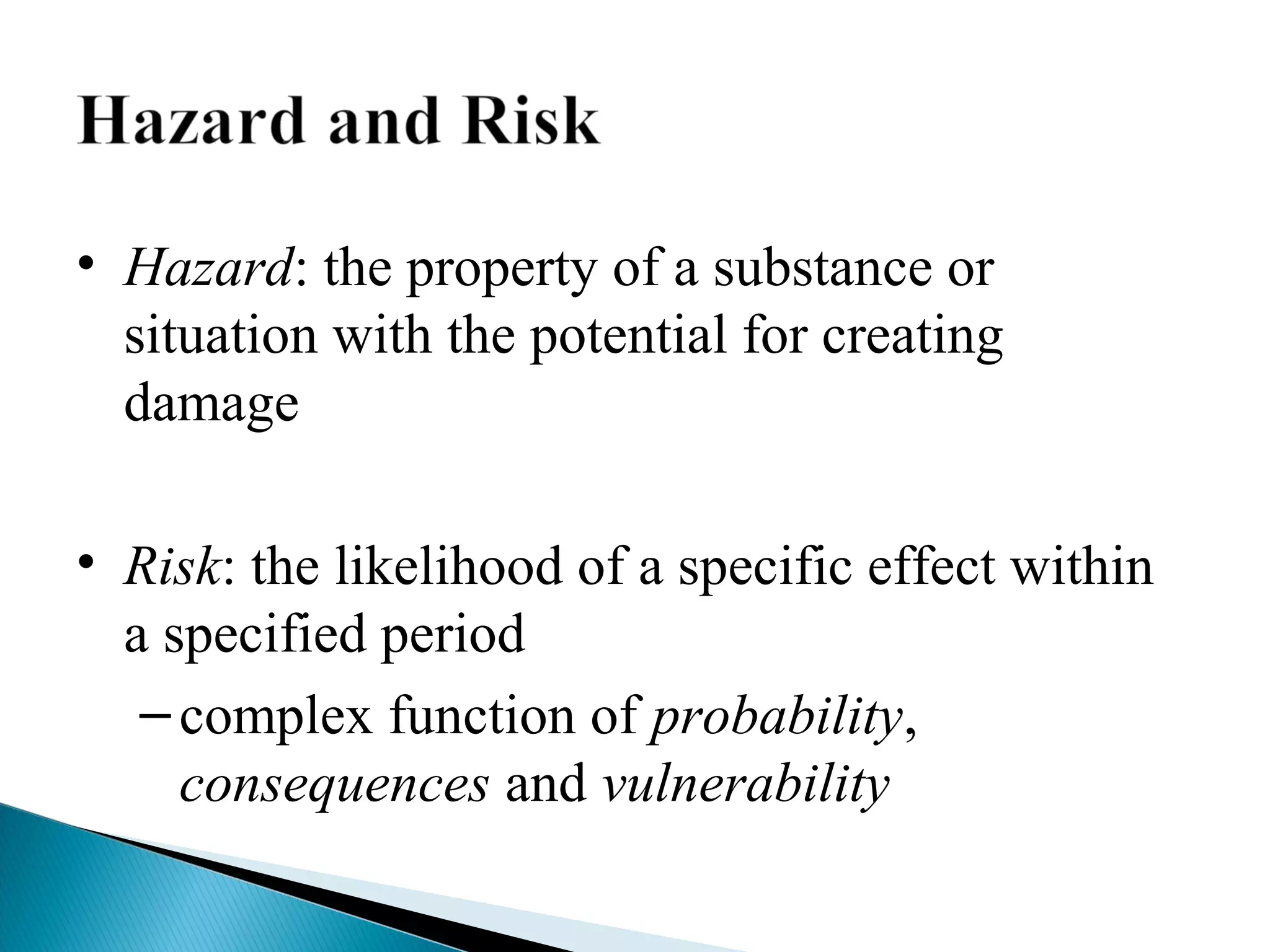 Hazard and Risk

• Hazard: the property of a substance or situation with the potential for creating damage

• Risk: the likelihood of a specific effect within a specified period
– complex function of probability, consequences and vulnerability